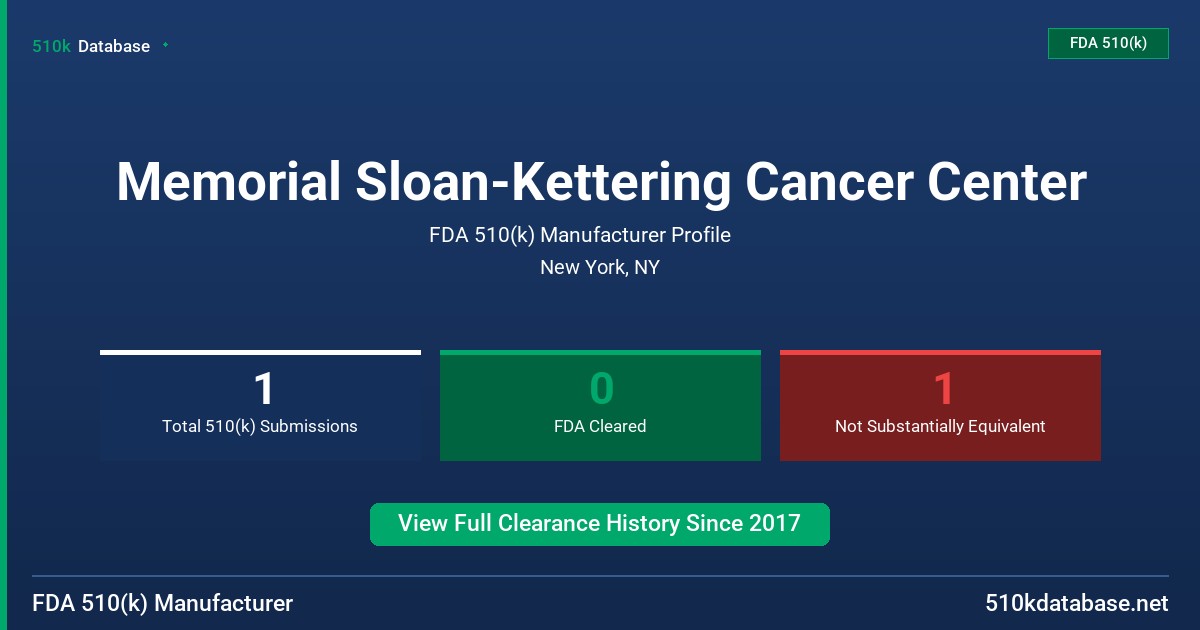 510k Database

FDA 510(k)

Memorial Sloan-Kettering Cancer Center

FDA 510(k) Manufacturer Profile

New York, NY

1
Total 510(k) Submissions

0
FDA Cleared

1
Not Substantially Equivalent

View Full Clearance History Since 2017

FDA 510(k) Manufacturer

510kdatabase.net